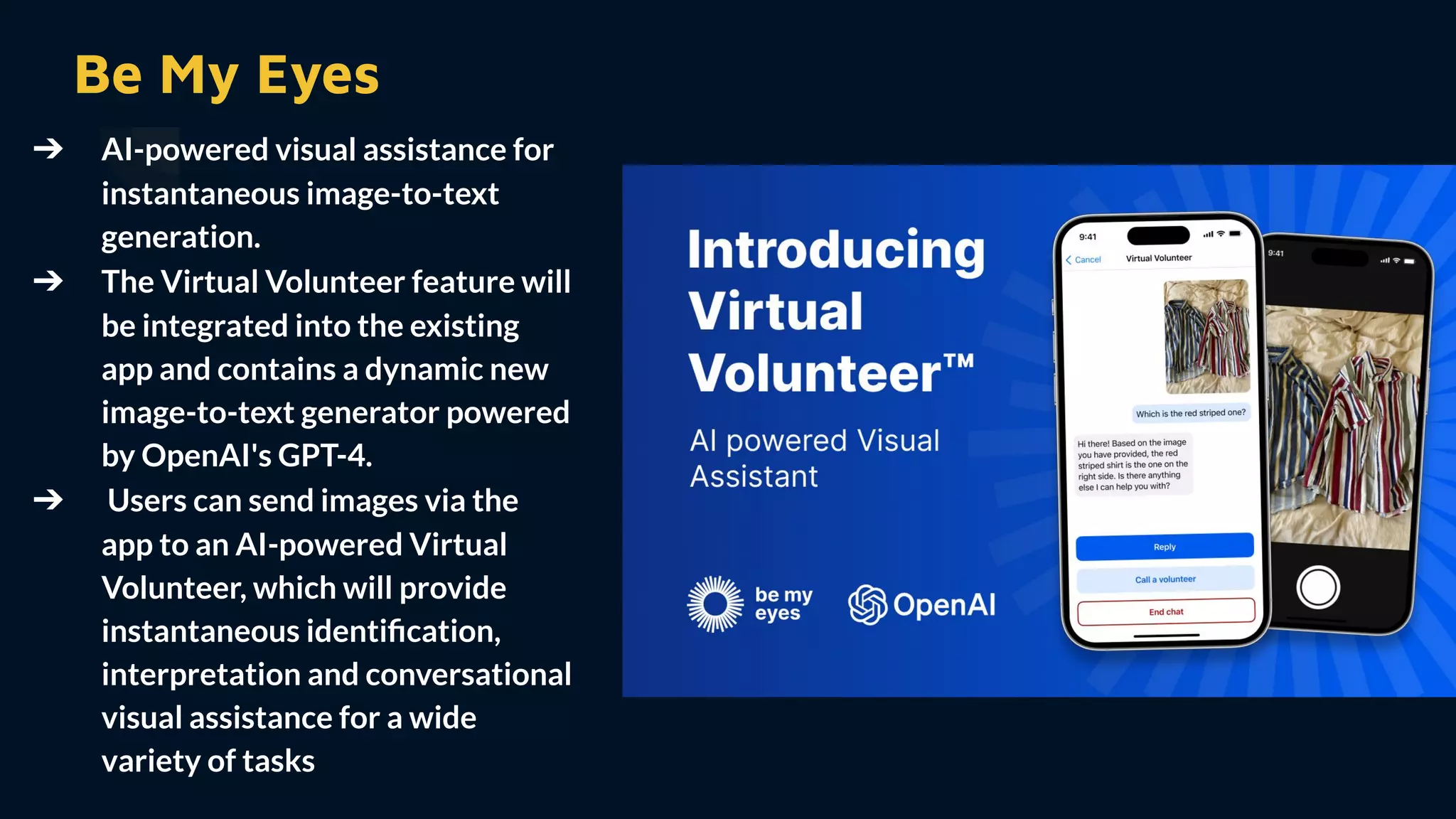 Be My Eyes

→ AI-powered visual assistance for instantaneous image-to-text generation.

→ The Virtual Volunteer feature will be integrated into the existing app and contains a dynamic new image-to-text generator powered by OpenAI's GPT-4.

→ Users can send images via the app to an AI-powered Virtual Volunteer, which will provide instantaneous identification, interpretation and conversational visual assistance for a wide variety of tasks

Introducing Virtual Volunteer™

AI powered Visual Assistant

be my eyes

OpenAI

9:41

Cancel

Virtual Volunteer

Which is the red striped one?

Hi there! Based on the image you have provided, the red striped shirt is the one on the right side. Is there anything else I can help you with?

Reply

Call a volunteer

End chat

9:41